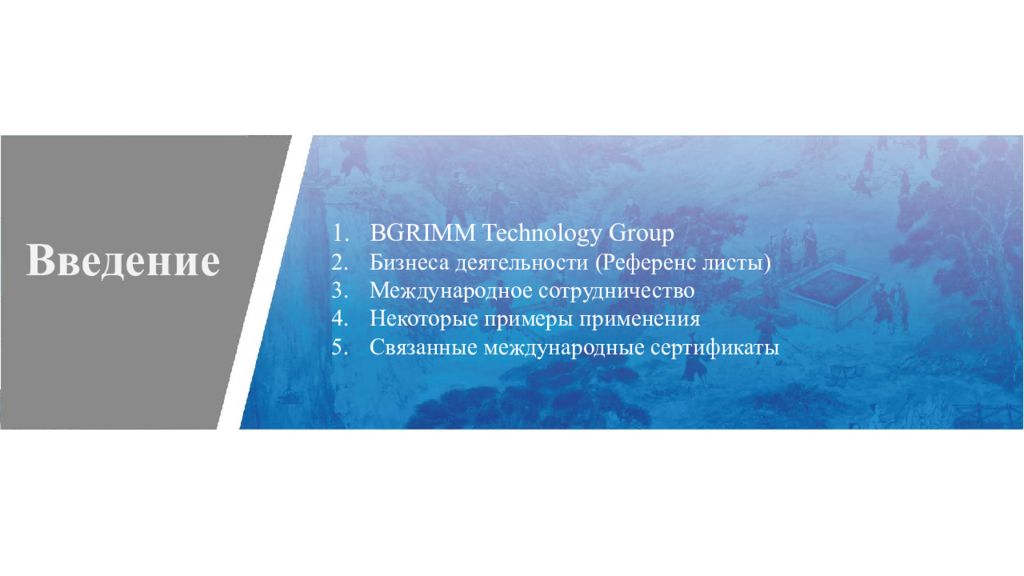 Введение

1. BGRIMM Technology Group
2. Бизнеса деятельности (Референс листы)
3. Международное сотрудничество
4. Некоторые примеры применения
5. Связанные международные сертификаты